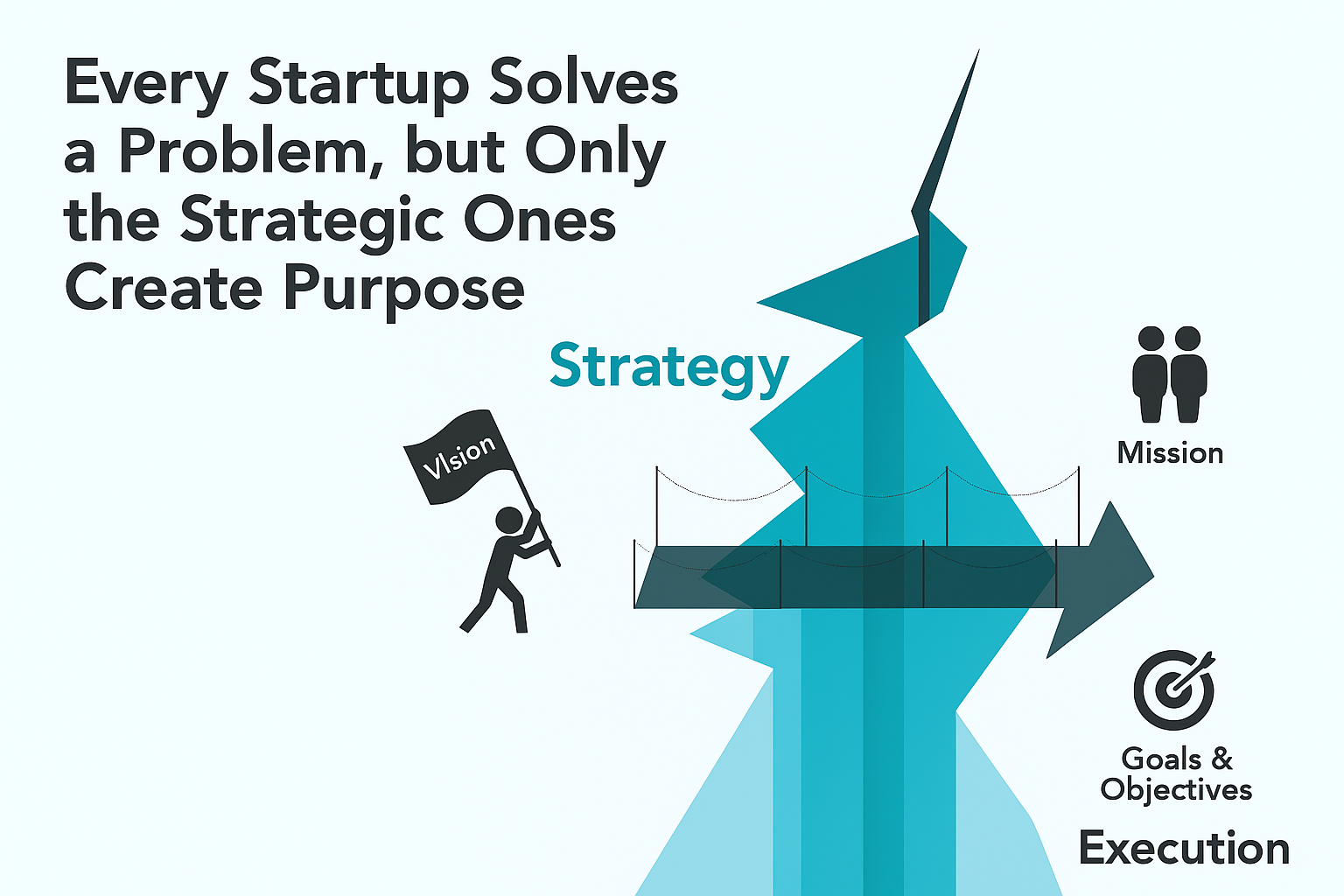 Every Startup Solves a Problem, but Only the Strategic Ones Create Purpose

Strategy

VIsion

Mission

Goals & Objectives

Execution